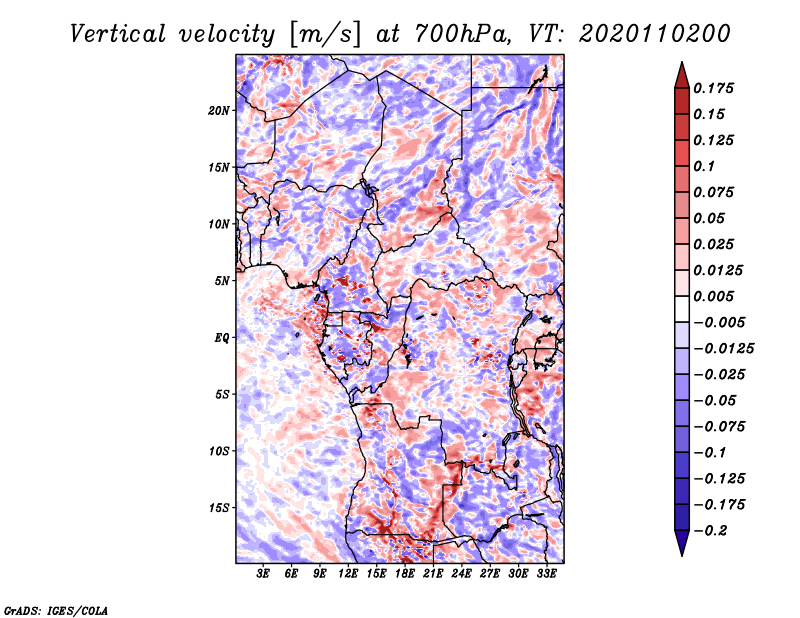 Vertical velocity [m/s] at 700hPa, VT: 2020110200

20N
15N
10N
5N
EQ
5S
10S
15S

3E 6E 9E 12E 15E 18E 21E 24E 27E 30E 33E

0.175
0.15
0.125
0.1
0.075
0.05
0.025
0.0125
0.005
−0.005
−0.0125
−0.025
−0.05
−0.075
−0.1
−0.125
−0.175
−0.2

GrADS: IGES/COLA